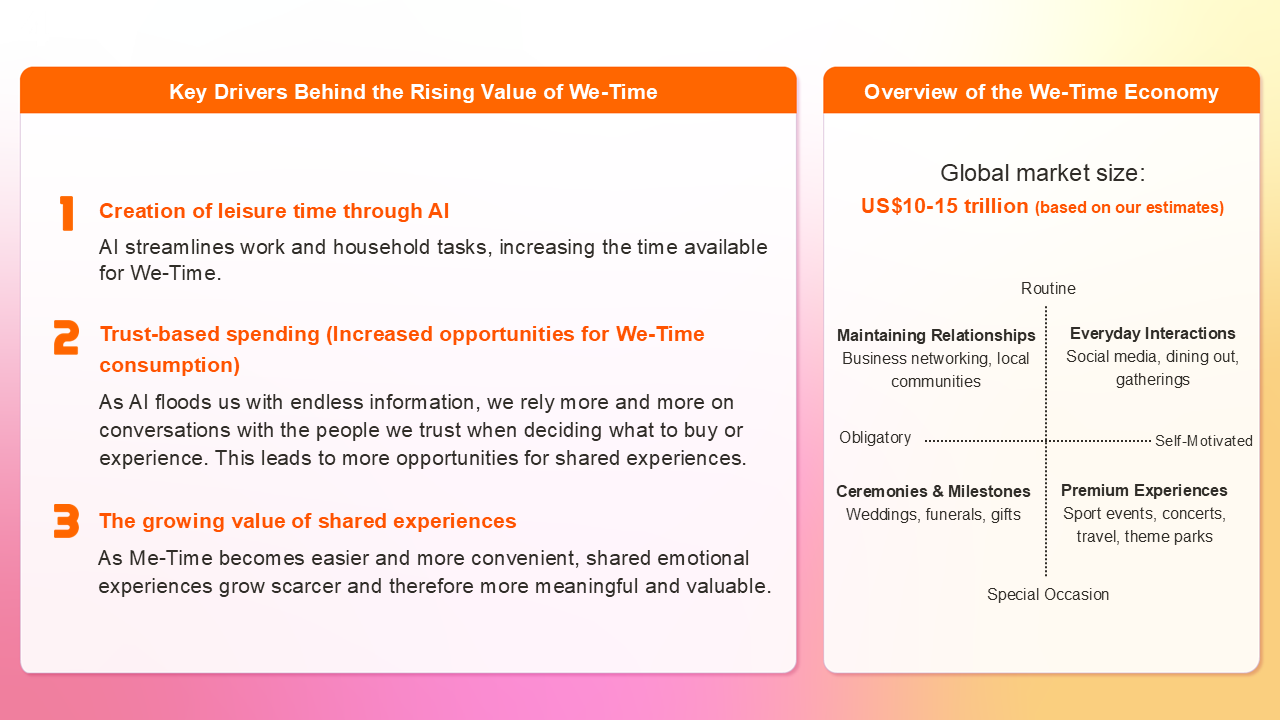 Key Drivers Behind the Rising Value of We-Time

1 Creation of leisure time through AI

AI streamlines work and household tasks, increasing the time available for We-Time.

2 Trust-based spending (Increased opportunities for We-Time consumption)

As AI floods us with endless information, we rely more and more on conversations with the people we trust when deciding what to buy or experience. This leads to more opportunities for shared experiences.

3 The growing value of shared experiences

As Me-Time becomes easier and more convenient, shared emotional experiences grow scarcer and therefore more meaningful and valuable.

Overview of the We-Time Economy

Global market size:
US$10-15 trillion (based on our estimates)

Routine

Maintaining Relationships
Business networking, local communities

Everyday Interactions
Social media, dining out, gatherings

Obligatory

Self-Motivated

Ceremonies & Milestones
Weddings, funerals, gifts

Premium Experiences
Sport events, concerts, travel, theme parks

Special Occasion